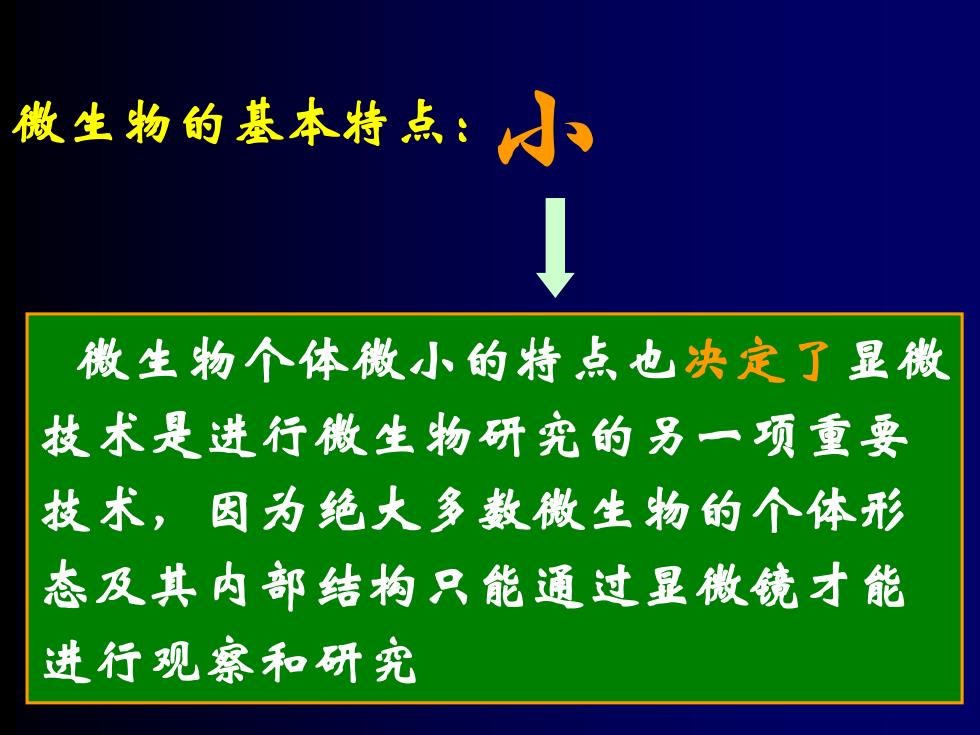 微生物的基本特点：小

微生物个体微小的特点也决定了显微技术是进行微生物研究的另一项重要技术，因为绝大多数微生物的个体形态及其内部结构只能通过显微镜才能进行观察和研究